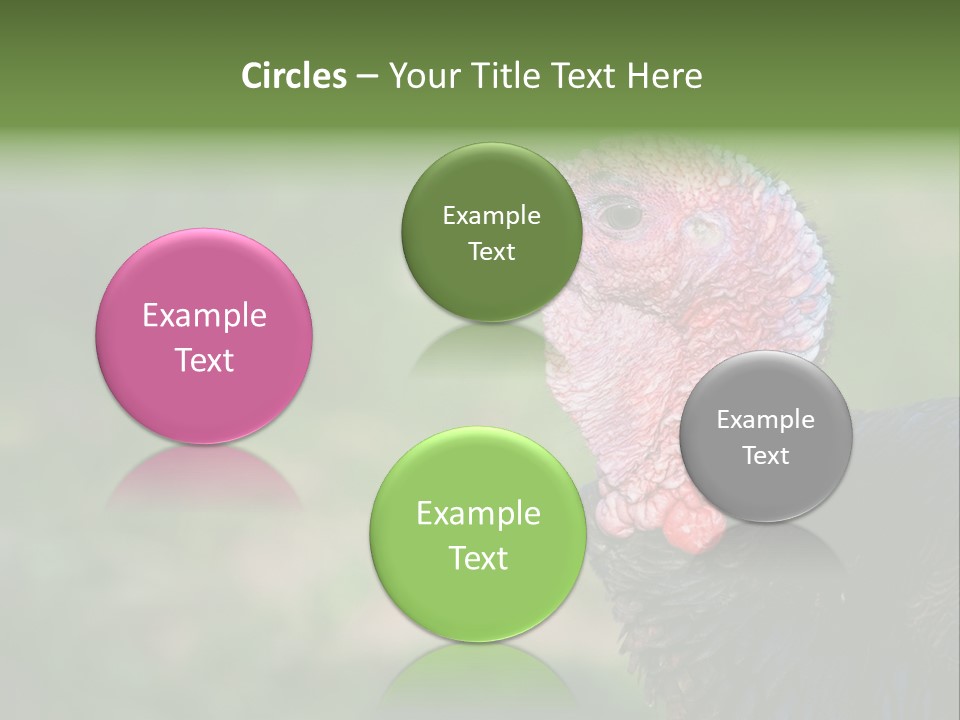 Circles – Your Title Text Here

Example Text

Example Text

Example Text

Example Text